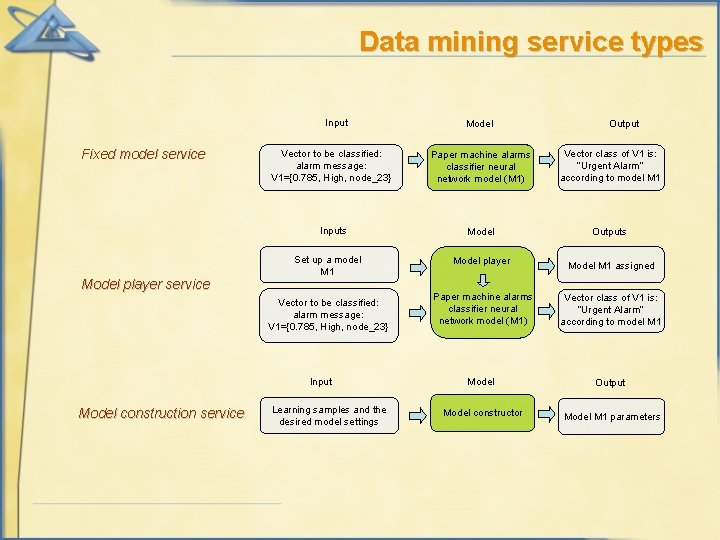 Data mining service types

Fixed model service

Input

Vector to be classified: alarm message: V1={0.785, High, node_23}

Model

Paper machine alarms classifier neural network model (M1)

Output

Vector class of V1 is: "Urgent Alarm" according to model M1

Model player service

Inputs

Set up a model M1

Vector to be classified: alarm message: V1={0.785, High, node_23}

Model

Model player

Paper machine alarms classifier neural network model (M1)

Outputs

Model M1 assigned

Vector class of V1 is: "Urgent Alarm" according to model M1

Model construction service

Input

Learning samples and the desired model settings

Model

Model constructor

Output

Model M1 parameters